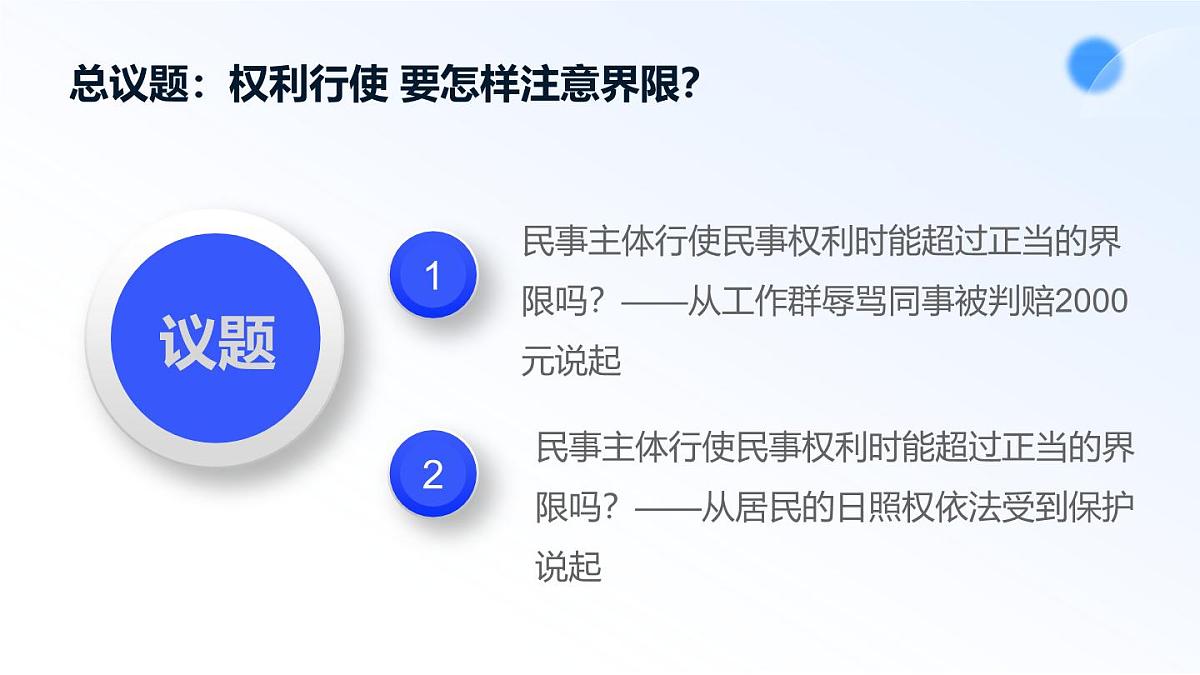 总议题：权利行使 要怎样注意界限？

议题

1

民事主体行使民事权利时能超过正当的界限吗？——从工作群辱骂同事被判赔2000元说起

2

民事主体行使民事权利时能超过正当的界限吗？——从居民的日照权依法受到保护说起